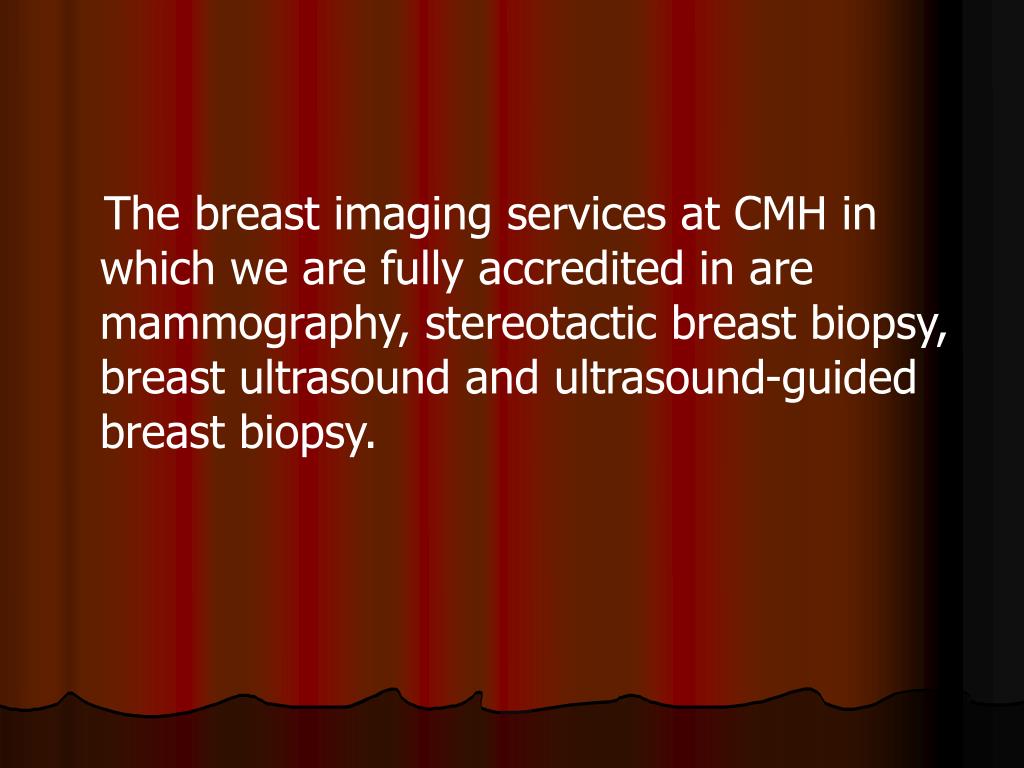 The breast imaging services at CMH in which we are fully accredited in are mammography, stereotactic breast biopsy, breast ultrasound and ultrasound-guided breast biopsy.